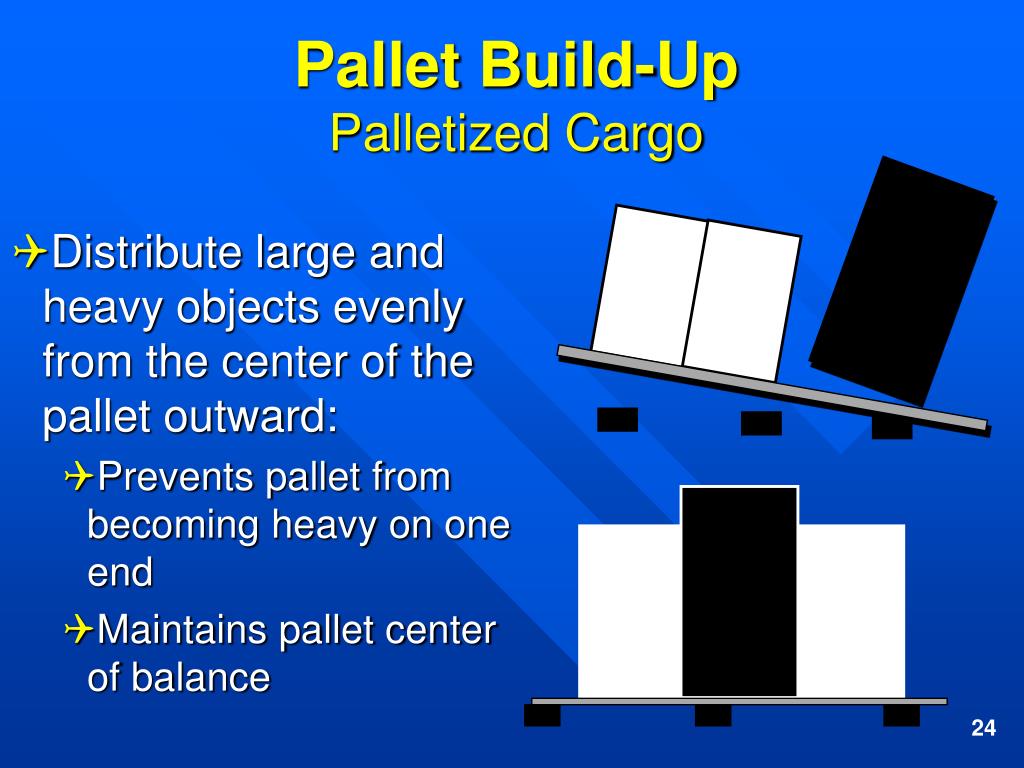 Pallet Build-Up
Palletized Cargo

✈Distribute large and heavy objects evenly from the center of the pallet outward:

✈Prevents pallet from becoming heavy on one end

✈Maintains pallet center of balance

24